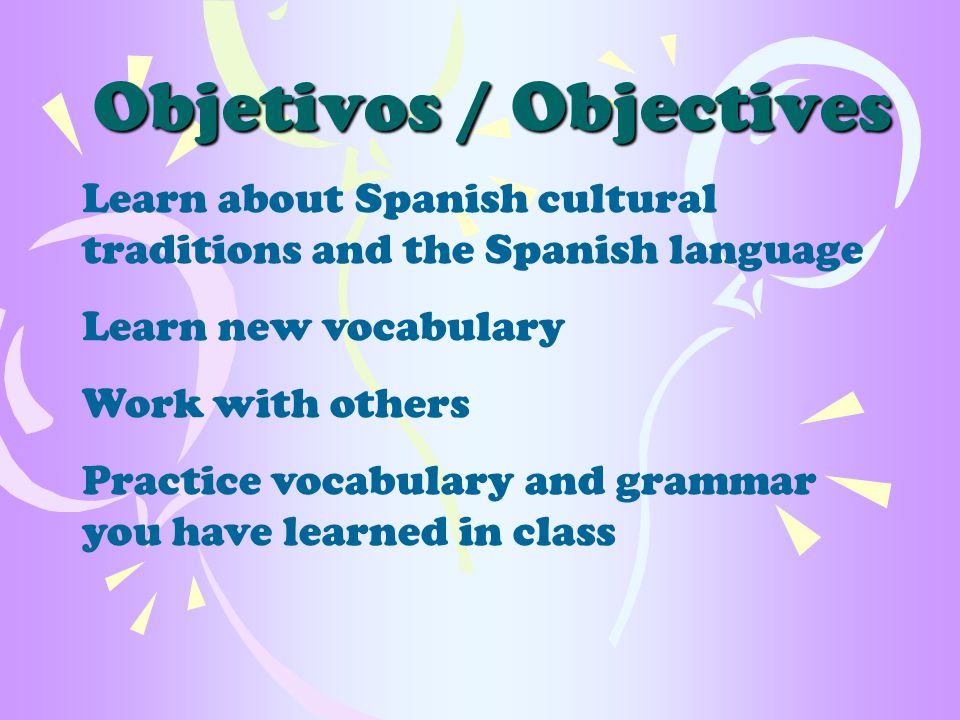 Objetivos / Objectives

Learn about Spanish cultural traditions and the Spanish language

Learn new vocabulary

Work with others

Practice vocabulary and grammar you have learned in class